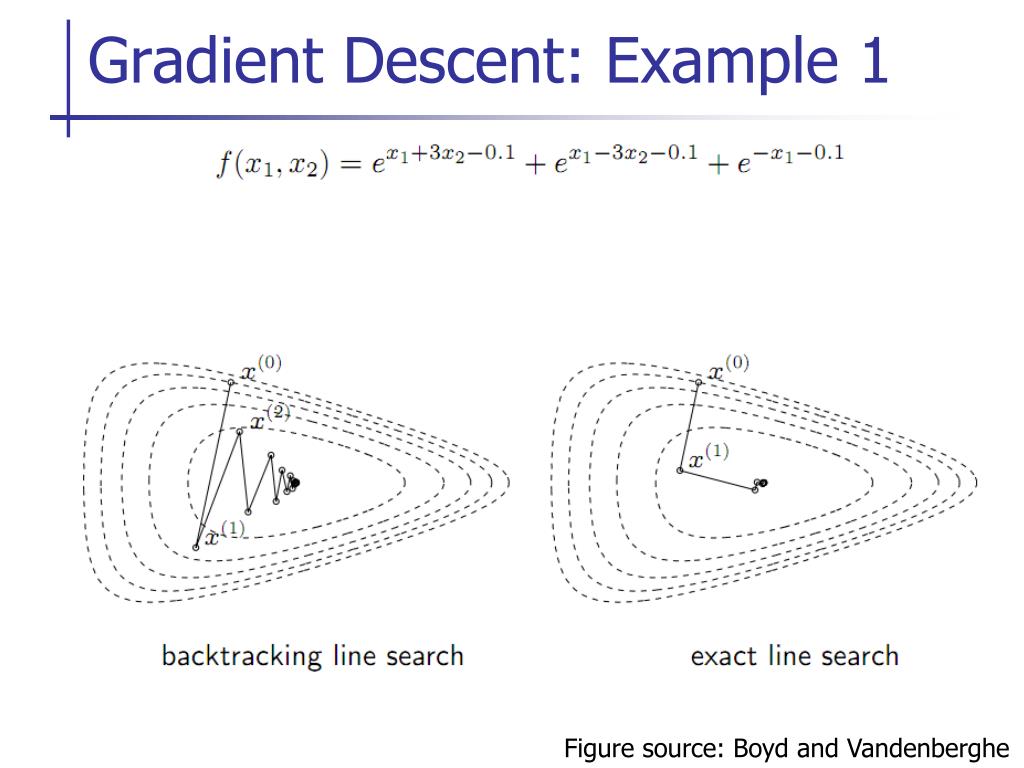 Gradient Descent: Example 1

$f(x_1, x_2) = e^{x_1+3x_2-0.1} + e^{x_1-3x_2-0.1} + e^{-x_1-0.1}$

$x^{(0)}$

$x^{(2)}$

$x^{(1)}$

backtracking line search

$x^{(0)}$

$x^{(1)}$

exact line search

Figure source: Boyd and Vandenberghe